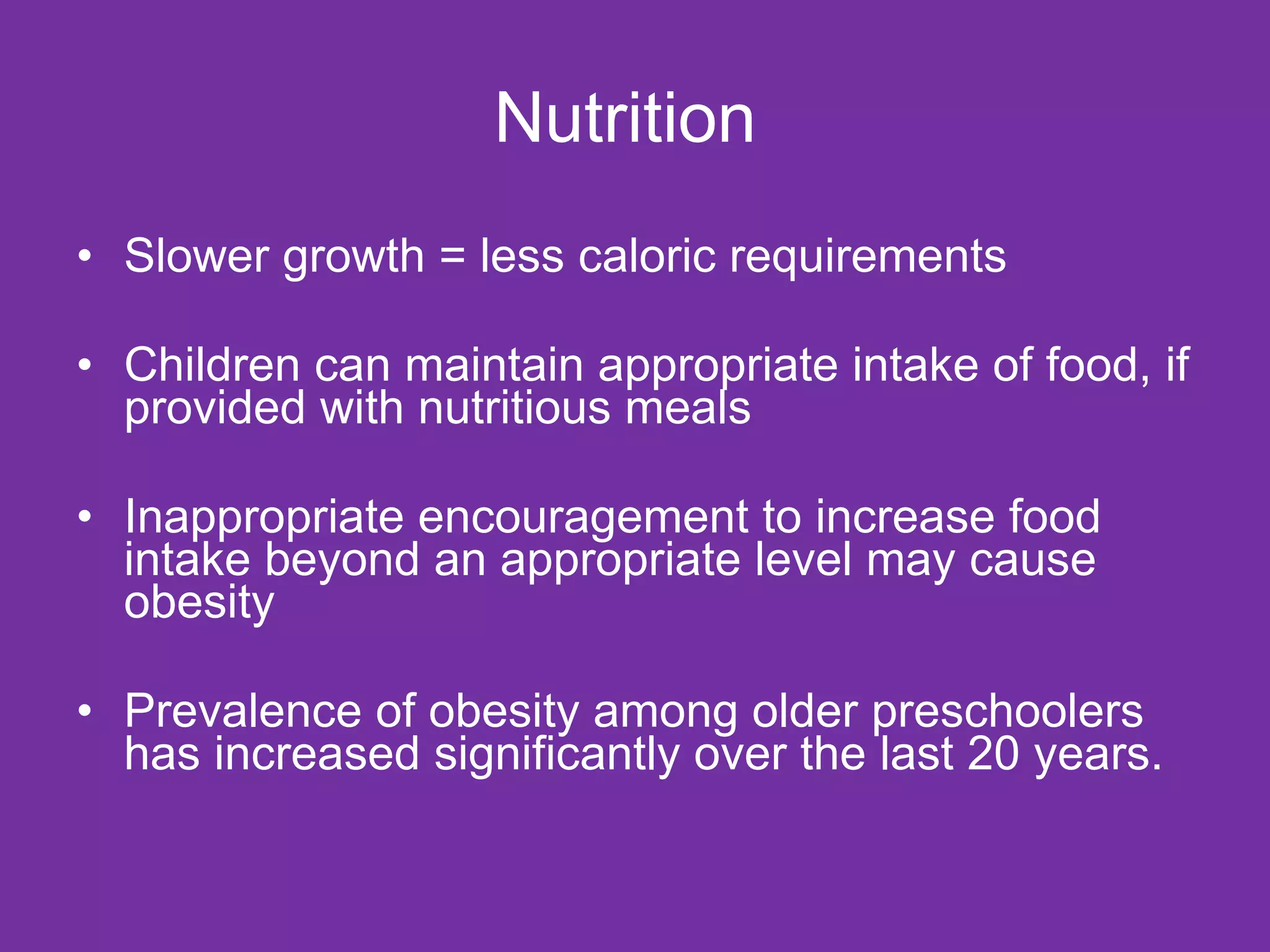 Nutrition

• Slower growth = less caloric requirements

• Children can maintain appropriate intake of food, if provided with nutritious meals

• Inappropriate encouragement to increase food intake beyond an appropriate level may cause obesity

• Prevalence of obesity among older preschoolers has increased significantly over the last 20 years.